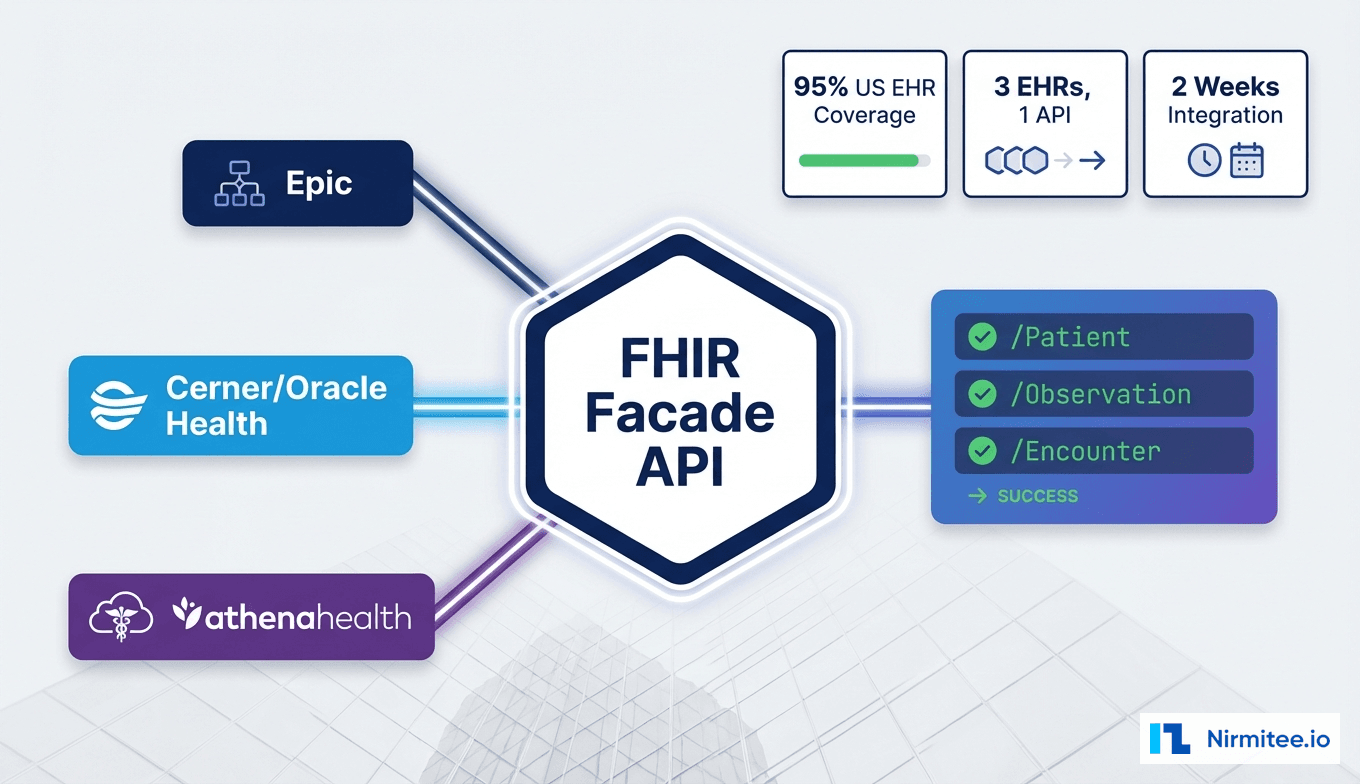 95% US EHR Coverage

3 EHRs, 1 API

2 Weeks Integration

Epic

Cerner/Oracle Health

athenahealth

FHIR Facade API

/Patient

/Observation

/Encounter

→ SUCCESS

Nirmitee.io